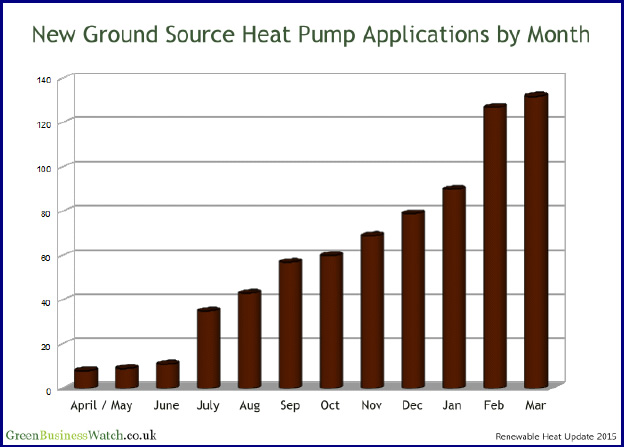 New Ground Source Heat Pump Applications by Month

140
120
100
80
60
40
20
0

April / May June July Aug Sep Oct Nov Dec Jan Feb Mar

GreenBusinessWatch.co.uk

Renewable Heat Update 2015